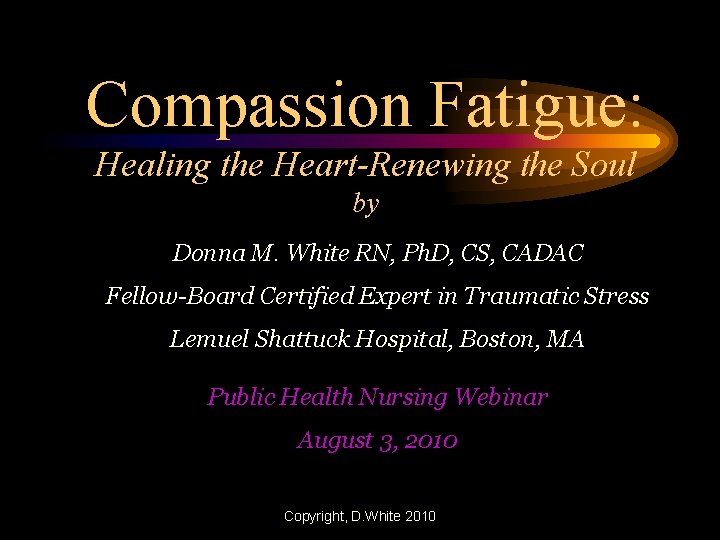 Compassion Fatigue:
Healing the Heart-Renewing the Soul
by

Donna M. White RN, PhD, CS, CADAC
Fellow-Board Certified Expert in Traumatic Stress
Lemuel Shattuck Hospital, Boston, MA

Public Health Nursing Webinar
August 3, 2010

Copyright, D.White 2010